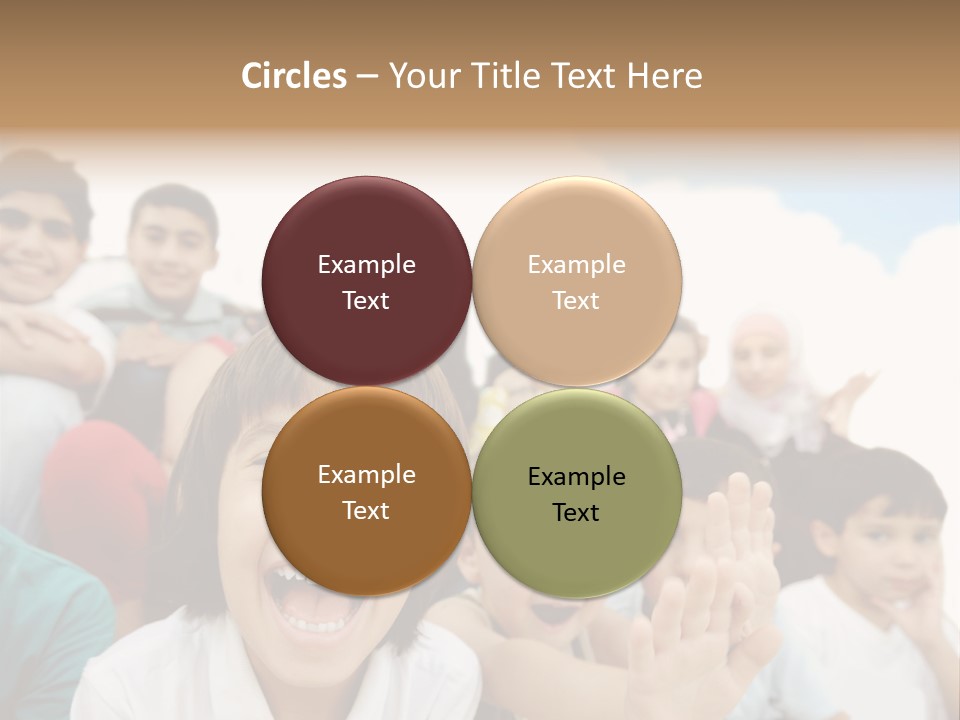 Circles – Your Title Text Here

Example Text

Example Text

Example Text

Example Text